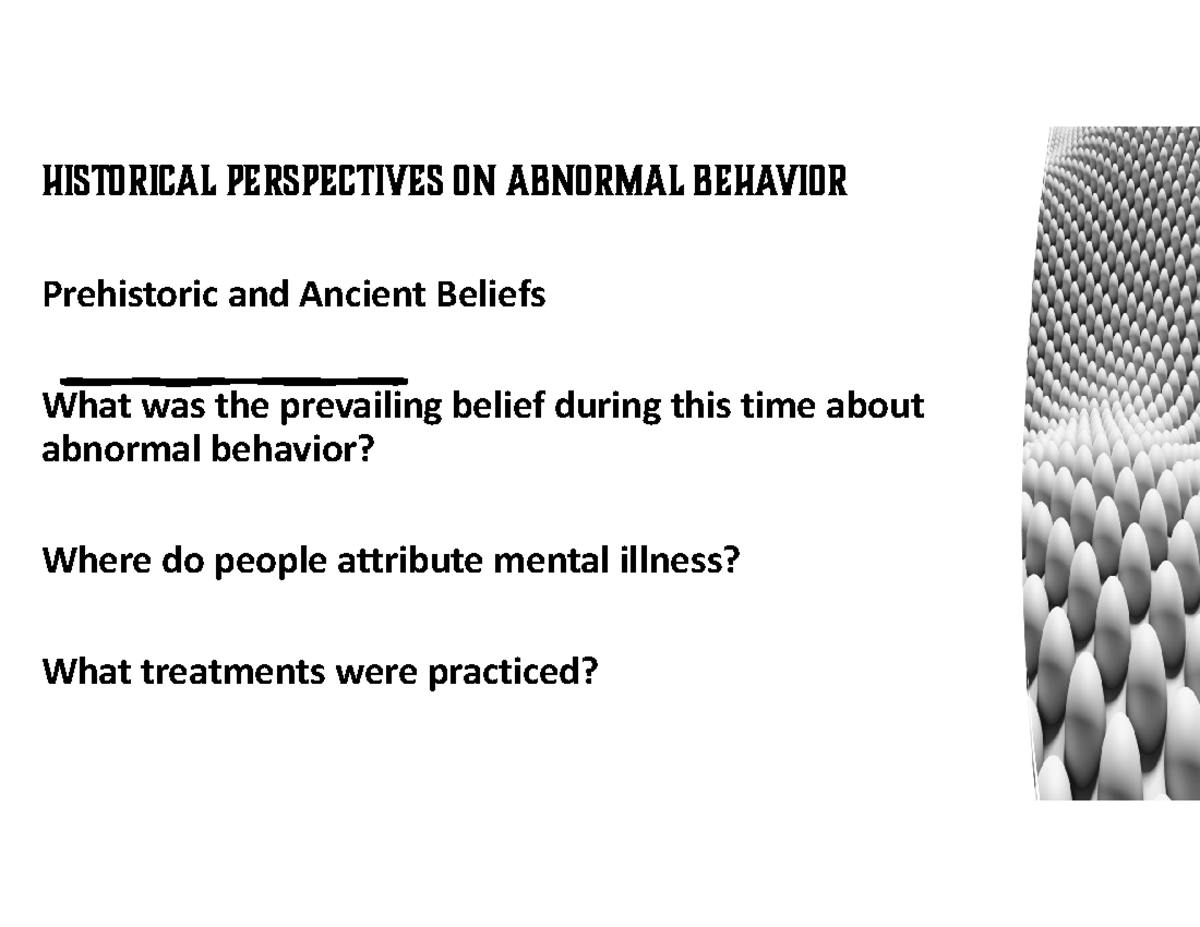 HISTORICAL PERSPECTIVES ON ABNORMAL BEHAVIOR

Prehistoric and Ancient Beliefs

What was the prevailing belief during this time about abnormal behavior?

Where do people attribute mental illness?

What treatments were practiced?